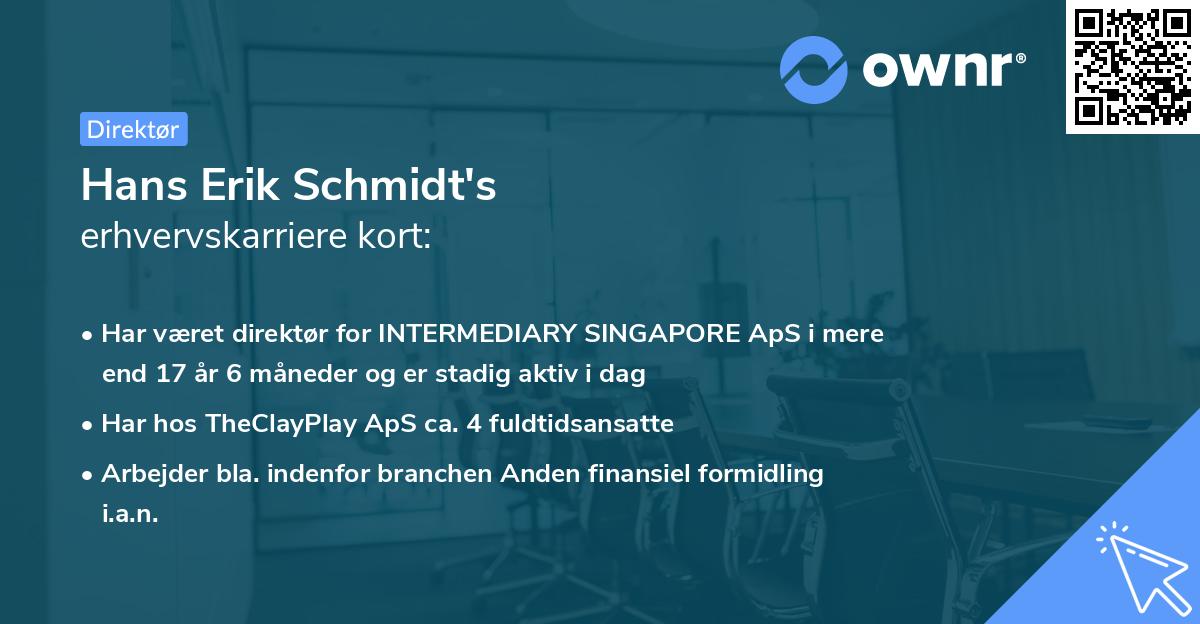 ownr®

Direktør

Hans Erik Schmidt's
erhvervskarriere kort:

• Har været direktør for INTERMEDIARY SINGAPORE ApS i mere end 17 år 6 måneder og er stadig aktiv i dag
• Har hos TheClayPlay ApS ca. 4 fuldtidsansatte
• Arbejder bla. indenfor branchen Anden finansiel formidling i.a.n.